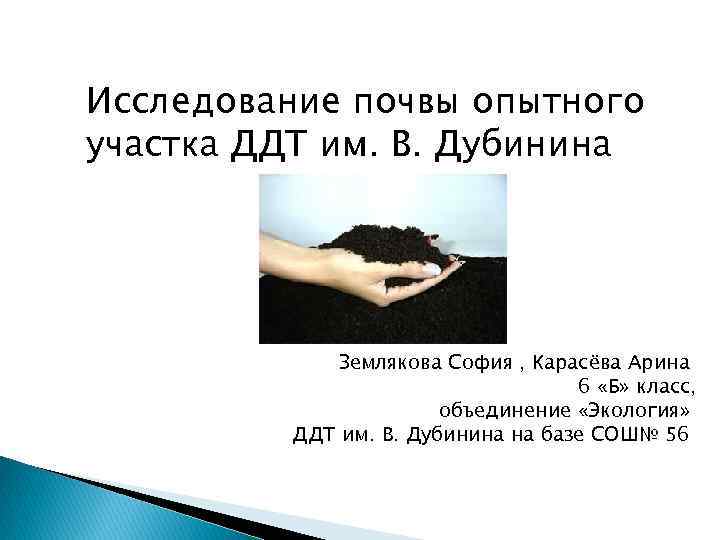 Исследование почвы опытного участка ДДТ им. В. Дубинина

Землякова София , Карасёва Арина
6 «Б» класс,
объединение «Экология»
ДДТ им. В. Дубинина на базе СОШ№ 56